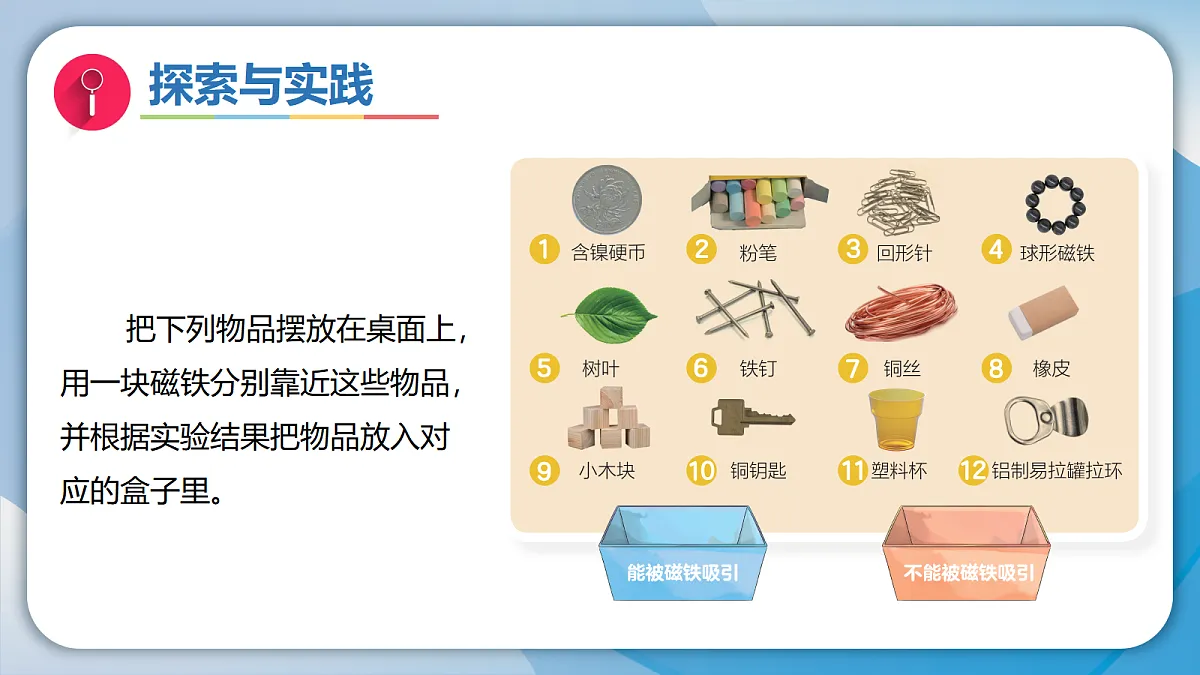 探索与实践

把下列物品摆放在桌面上，用一块磁铁分别靠近这些物品，并根据实验结果把物品放入对应的盒子里。

1 含镍硬币
2 粉笔
3 回形针
4 球形磁铁
5 树叶
6 铁钉
7 铜丝
8 橡皮
9 小木块
10 铜钥匙
11 塑料杯
12 铝制易拉罐拉环

能被磁铁吸引

不能被磁铁吸引